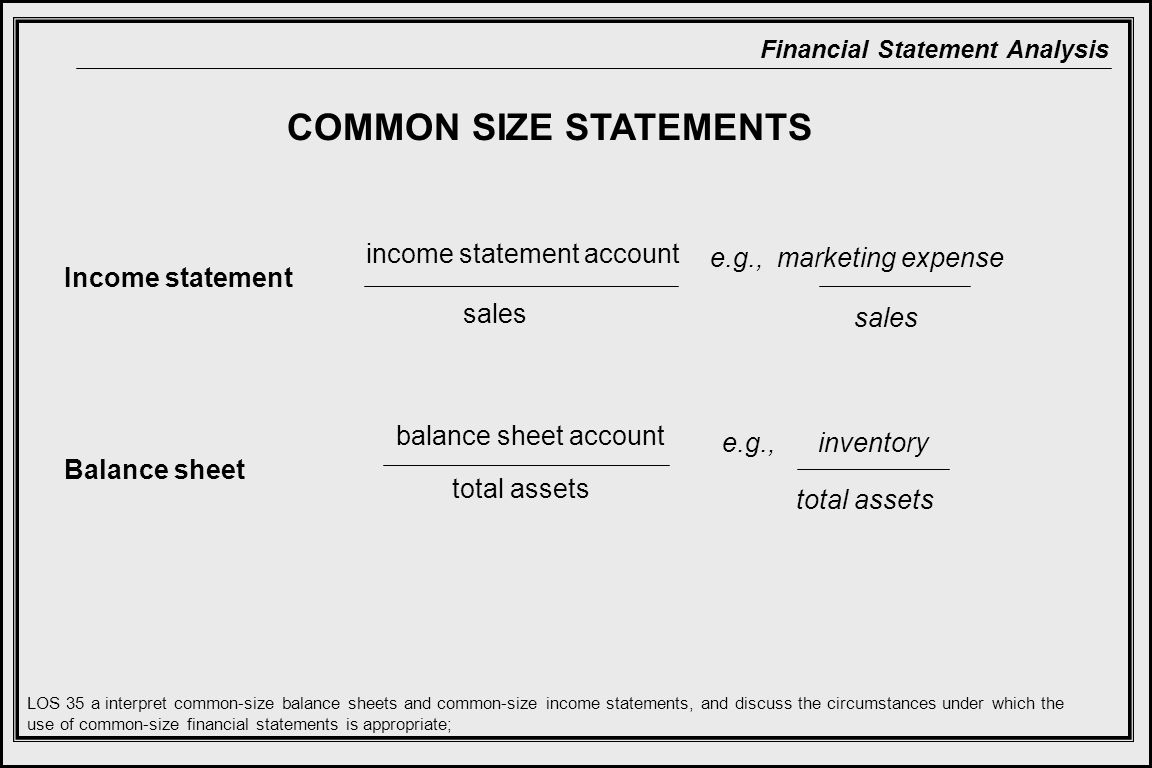 Financial Statement Analysis

COMMON SIZE STATEMENTS

Income statement $\frac{\text{income statement account}}{\text{sales}}$ e.g., $\frac{\text{marketing expense}}{\text{sales}}$

Balance sheet $\frac{\text{balance sheet account}}{\text{total assets}}$ e.g., $\frac{\text{inventory}}{\text{total assets}}$

LOS 35 a interpret common-size balance sheets and common-size income statements, and discuss the circumstances under which the use of common-size financial statements is appropriate;